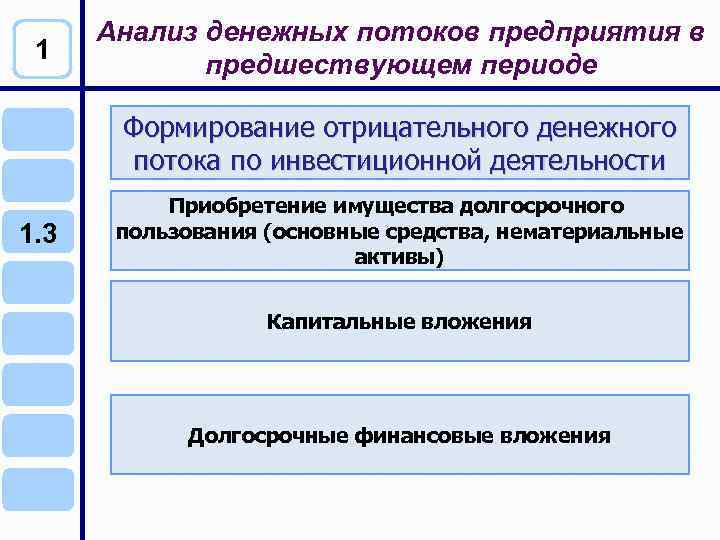 1

Анализ денежных потоков предприятия в предшествующем периоде

1.3

Формирование отрицательного денежного потока по инвестиционной деятельности

Приобретение имущества долгосрочного пользования (основные средства, нематериальные активы)

Капитальные вложения

Долгосрочные финансовые вложения